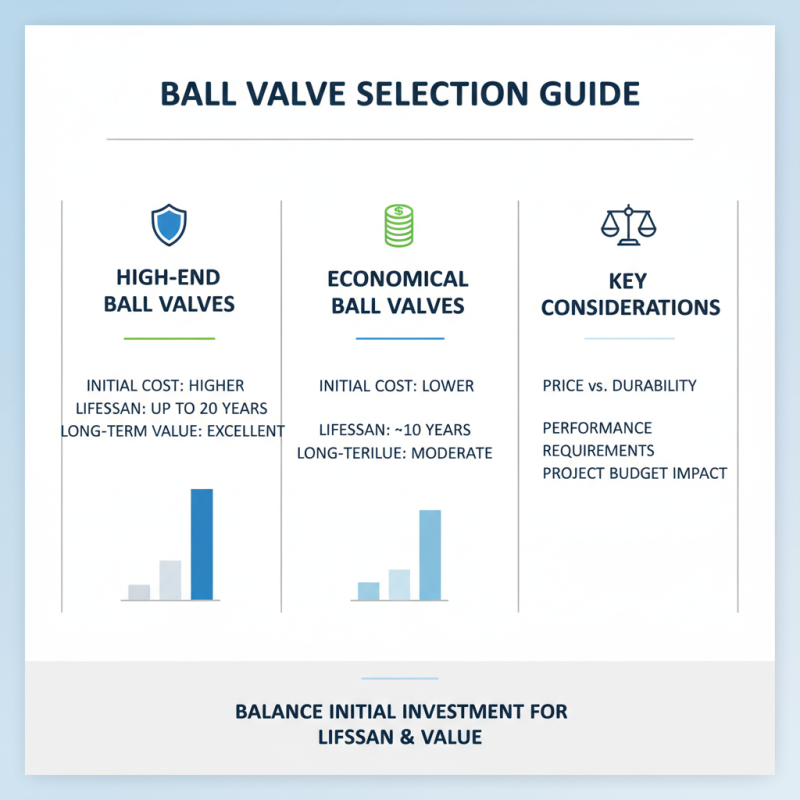 BALL VALVE SELECTION GUIDE

HIGH-END BALL VALVES

INITIAL COST: HIGHER
LIFESSAN: UP TO 20 YEARS
LONG-TERM VALUE: EXCELLENT

ECONOMICAL BALL VALVES

INITIAL COST: LOWER

LIFESSAN: ~10 YEARS
LONG-TERILUE: MODERATE

KEY CONSIDERATIONS

PRICE vs. DURABILITY

PERFORMANCE REQUIREMENTS
PROJECT BUDGET IMPACT

BALANCE INITIAL INVESTMENT FOR LIFSSAN & VALUE